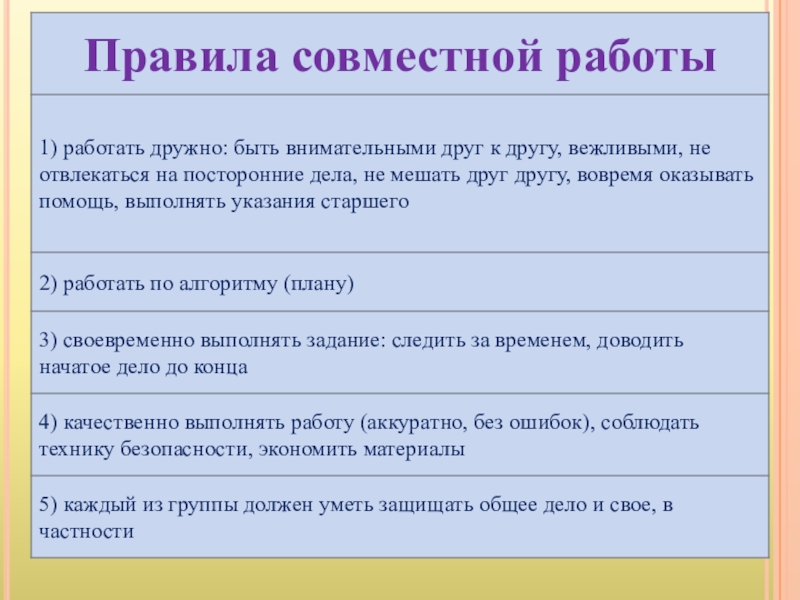 | Правила совместной работы |
|---|
| 1) работать дружно: быть внимательными друг к другу, вежливыми, не отвлекаться на посторонние дела, не мешать друг другу, вовремя оказывать помощь, выполнять указания старшего |
| 2) работать по алгоритму (плану) |
| 3) своевременно выполнять задание: следить за временем, доводить начатое дело до конца |
| 4) качественно выполнять работу (аккуратно, без ошибок), соблюдать технику безопасности, экономить материалы |
| 5) каждый из группы должен уметь защищать общее дело и свое, в частности |